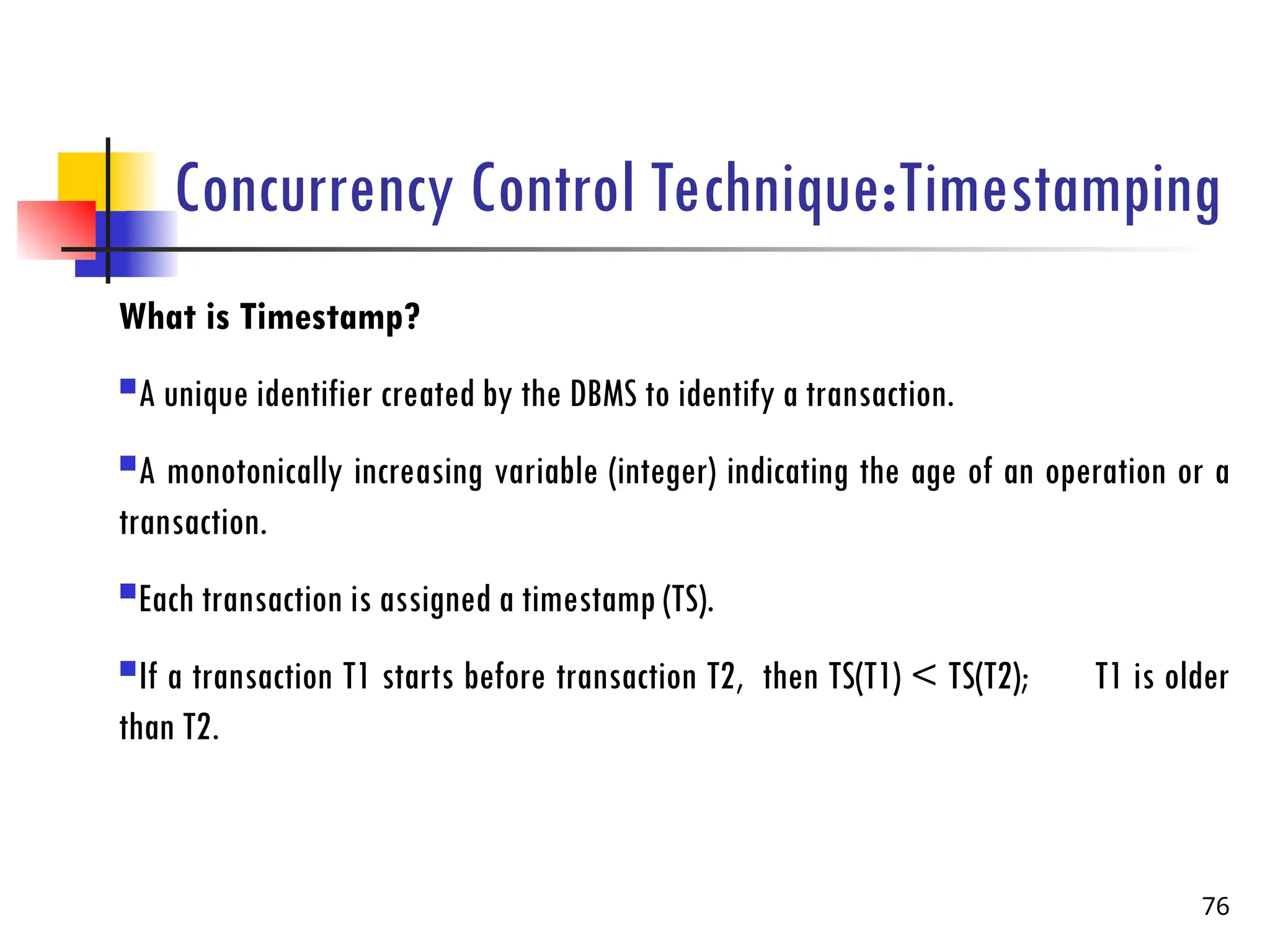 Concurrency Control Technique:Timestamping

What is Timestamp?

A unique identifier created by the DBMS to identify a transaction.

A monotonically increasing variable (integer) indicating the age of an operation or a transaction.

Each transaction is assigned a timestamp (TS).

If a transaction T1 starts before transaction T2, then TS(T1) < TS(T2); T1 is older than T2.

76